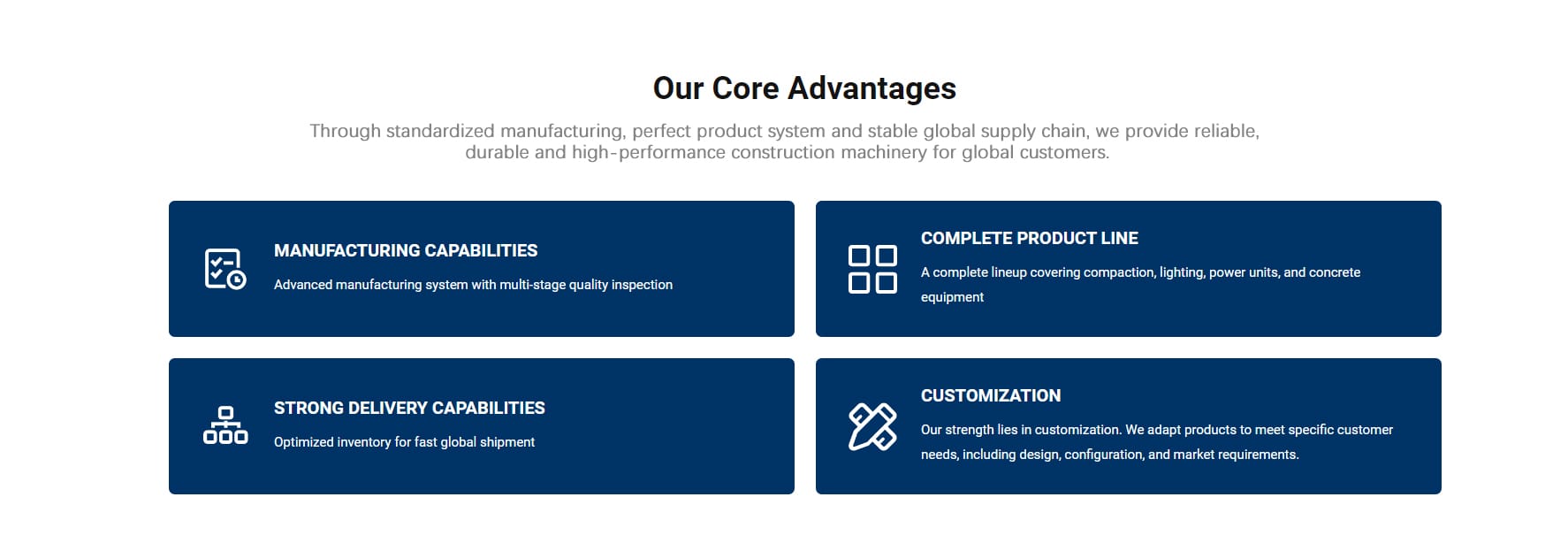 Our Core Advantages

Through standardized manufacturing, perfect product system and stable global supply chain, we provide reliable, durable and high-performance construction machinery for global customers.

MANUFACTURING CAPABILITIES

Advanced manufacturing system with multi-stage quality inspection

COMPLETE PRODUCT LINE

A complete lineup covering compaction, lighting, power units, and concrete equipment

STRONG DELIVERY CAPABILITIES

Optimized inventory for fast global shipment

CUSTOMIZATION

Our strength lies in customization. We adapt products to meet specific customer needs, including design, configuration, and market requirements.